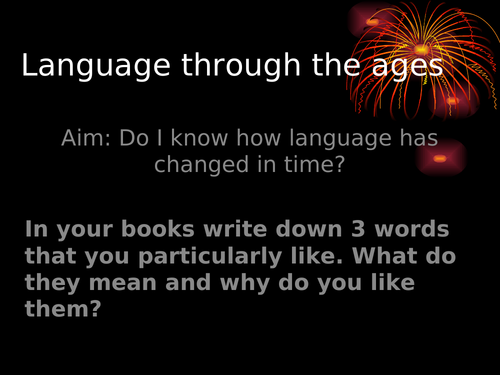 Language through the ages

Aim: Do I know how language has changed in time?

In your books write down 3 words that you particularly like. What do they mean and why do you like them?